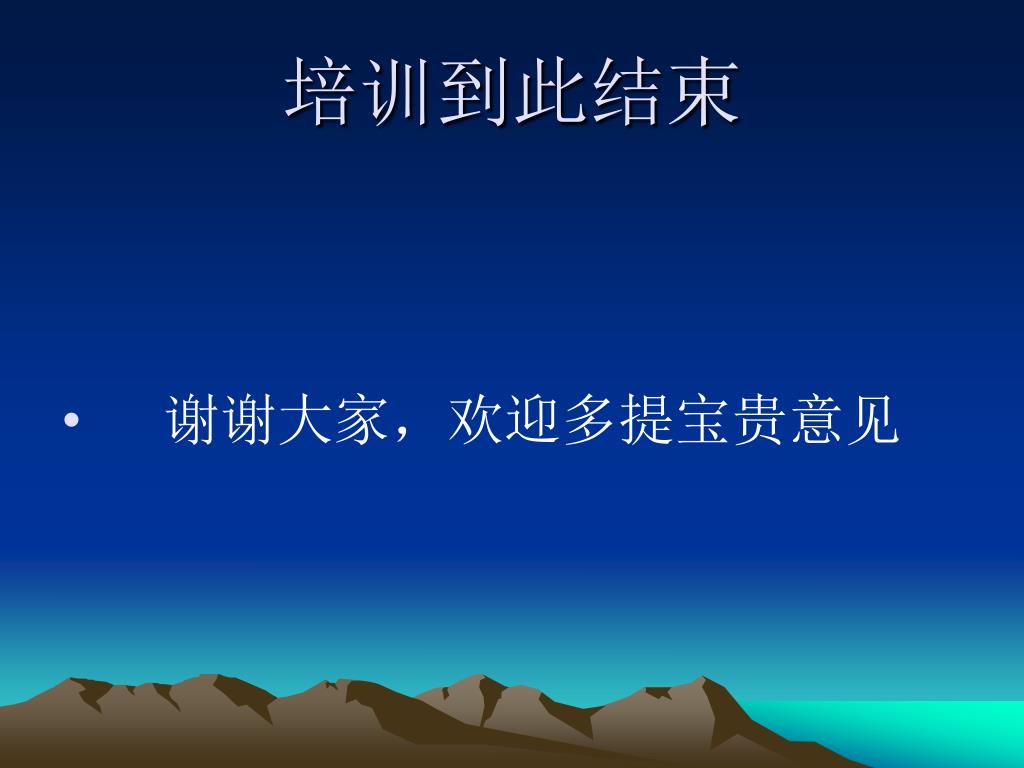 培训到此结束

• 谢谢大家，欢迎多提宝贵意见